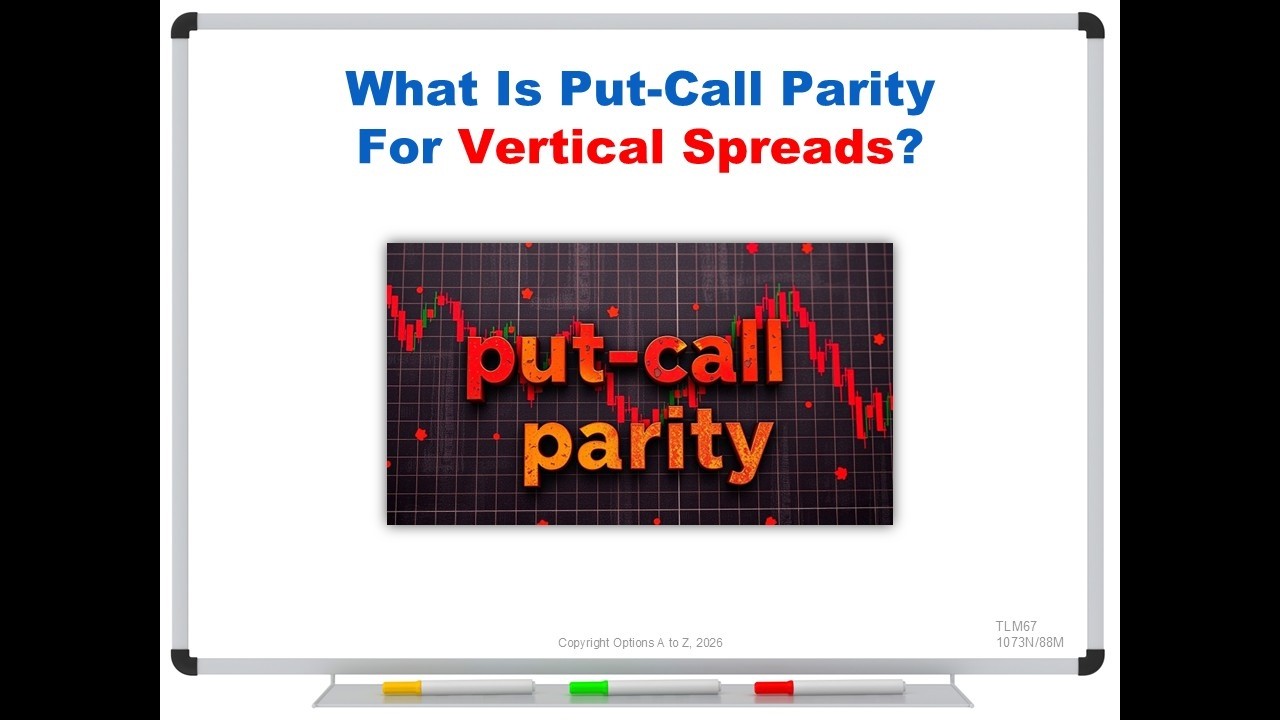 What Is Put-Call Parity
For Vertical Spreads?

put-call
parity

Copyright Options A to Z, 2026

TLM67
1073N/88M